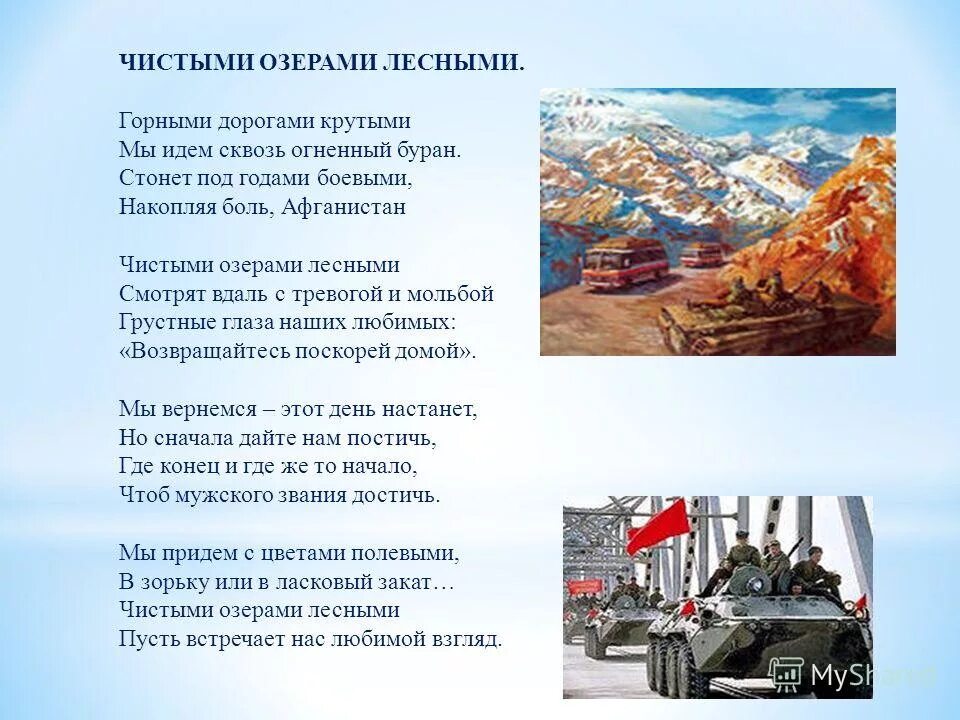 ЧИСТЫМИ ОЗЕРАМИ ЛЕСНЫМИ.

Горными дорогами крутыми
Мы идем сквозь огненный буран.
Стонет под годами боевыми,
Накопляя боль, Афганистан

Чистыми озерами лесными
Смотрят вдаль с тревогой и мольбой
Грустные глаза наших любимых:
«Возвращайтесь поскорей домой».

Мы вернемся – этот день настанет,
Но сначала дайте нам постичь,
Где конец и где же то начало,
Чтоб мужского звания достичь.

Мы придем с цветами полевыми,
В зорьку или в ласковый закат…
Чистыми озерами лесными
Пусть встречает нас любимой взгляд.

MyShared